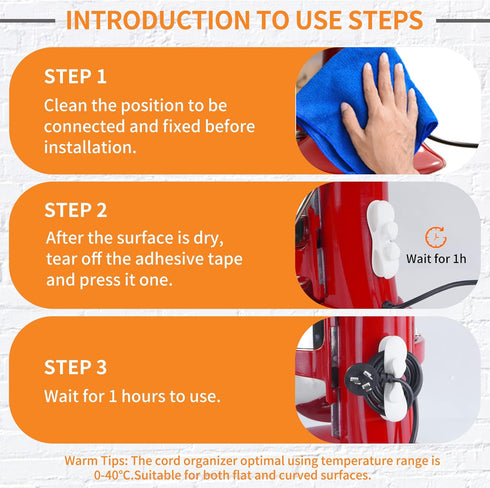 INTRODUCTION TO USE STEPS

STEP 1
Clean the position to be connected and fixed before installation.

STEP 2
After the surface is dry, tear off the adhesive tape and press it one.

Wait for 1h

STEP 3
Wait for 1 hours to use.

Warm Tips: The cord organizer optimal using temperature range is 0-40°C.Suitable for both flat and curved surfaces.